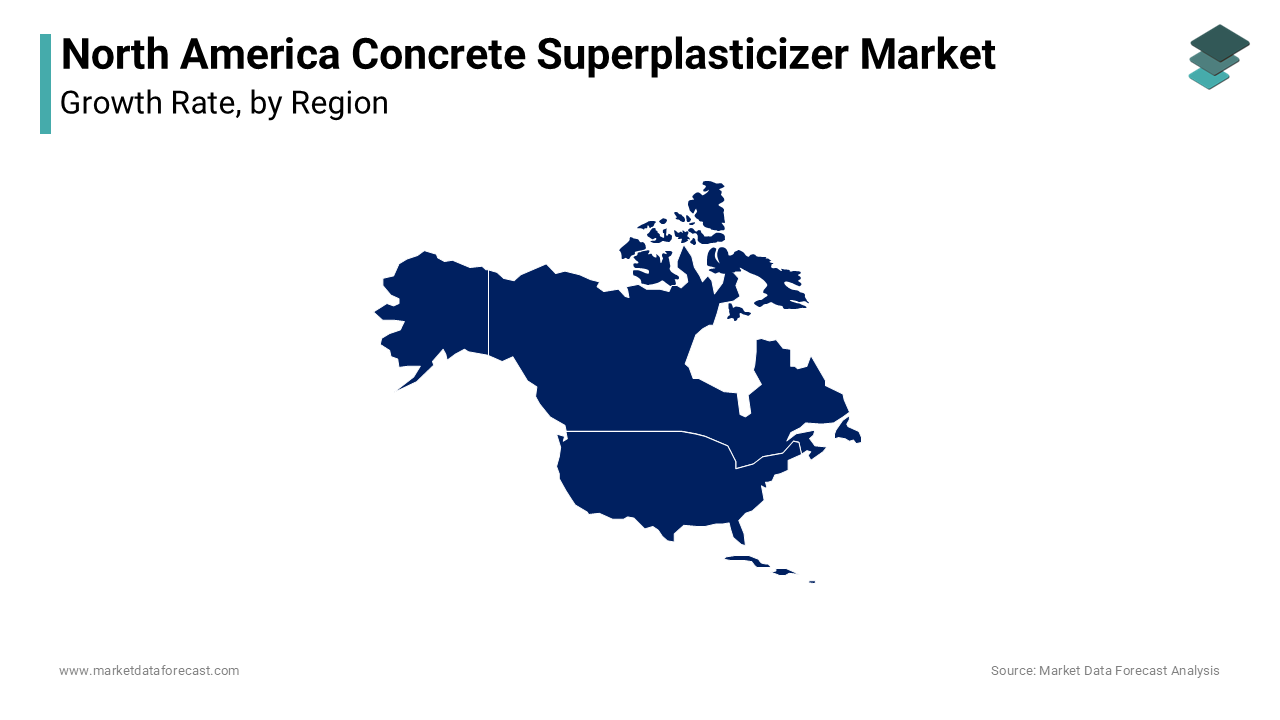 North America Concrete Superplasticizer Market
Growth Rate, by Region

www.marketdataforecast.com

Source: Market Data Forecast Analysis